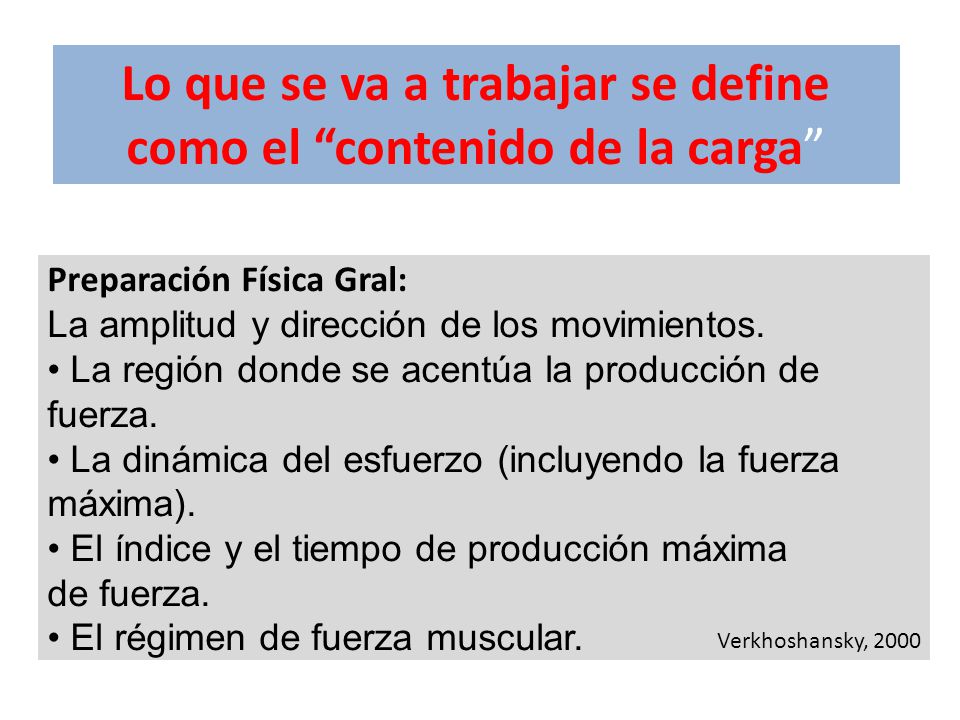 Lo que se va a trabajar se define como el “contenido de la carga”

Preparación Física Gral:
La amplitud y dirección de los movimientos.
• La región donde se acentúa la producción de fuerza.
• La dinámica del esfuerzo (incluyendo la fuerza máxima).
• El índice y el tiempo de producción máxima de fuerza.
• El régimen de fuerza muscular.

Verkhoshansky, 2000